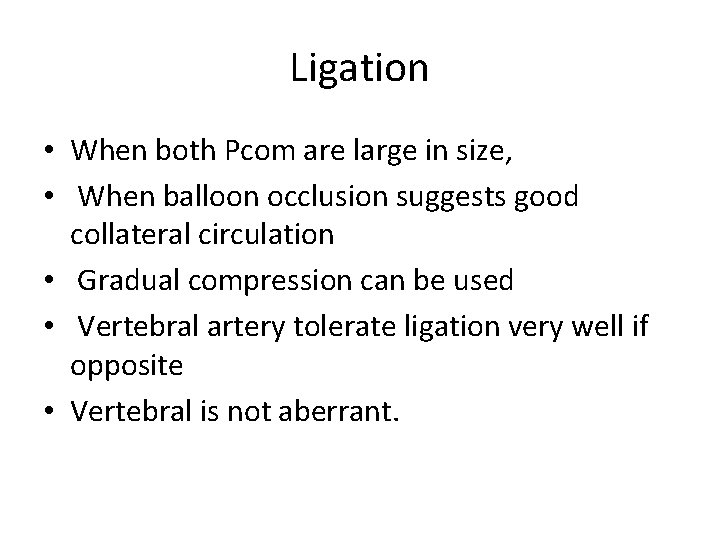 Ligation

• When both Pcom are large in size,
• When balloon occlusion suggests good collateral circulation
• Gradual compression can be used
• Vertebral artery tolerate ligation very well if opposite
• Vertebral is not aberrant.